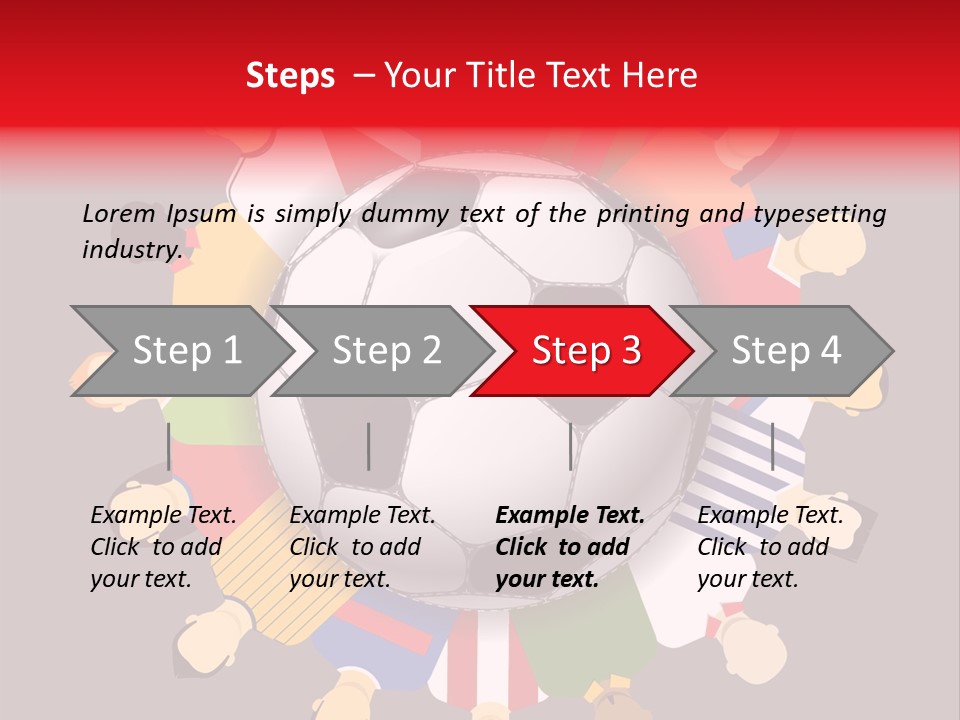 Steps – Your Title Text Here

Lorem Ipsum is simply dummy text of the printing and typesetting industry.

Step 1

Step 2

Step 3

Step 4

Example Text. Click to add your text.

Example Text. Click to add your text.

Example Text. Click to add your text.

Example Text. Click to add your text.